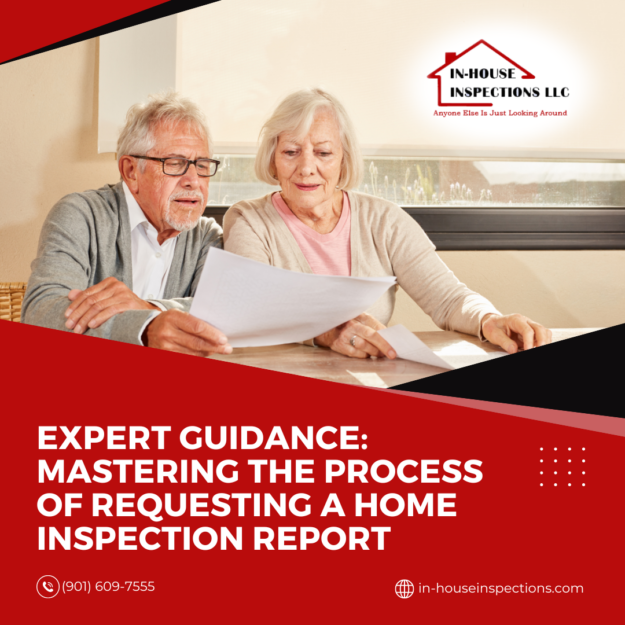 IN-HOUSE
INSPECTIONS LLC
Anyone Else Is Just Looking Around

EXPERT GUIDANCE: MASTERING THE PROCESS OF REQUESTING A HOME INSPECTION REPORT

(901) 609-7555

in-houseinspections.com